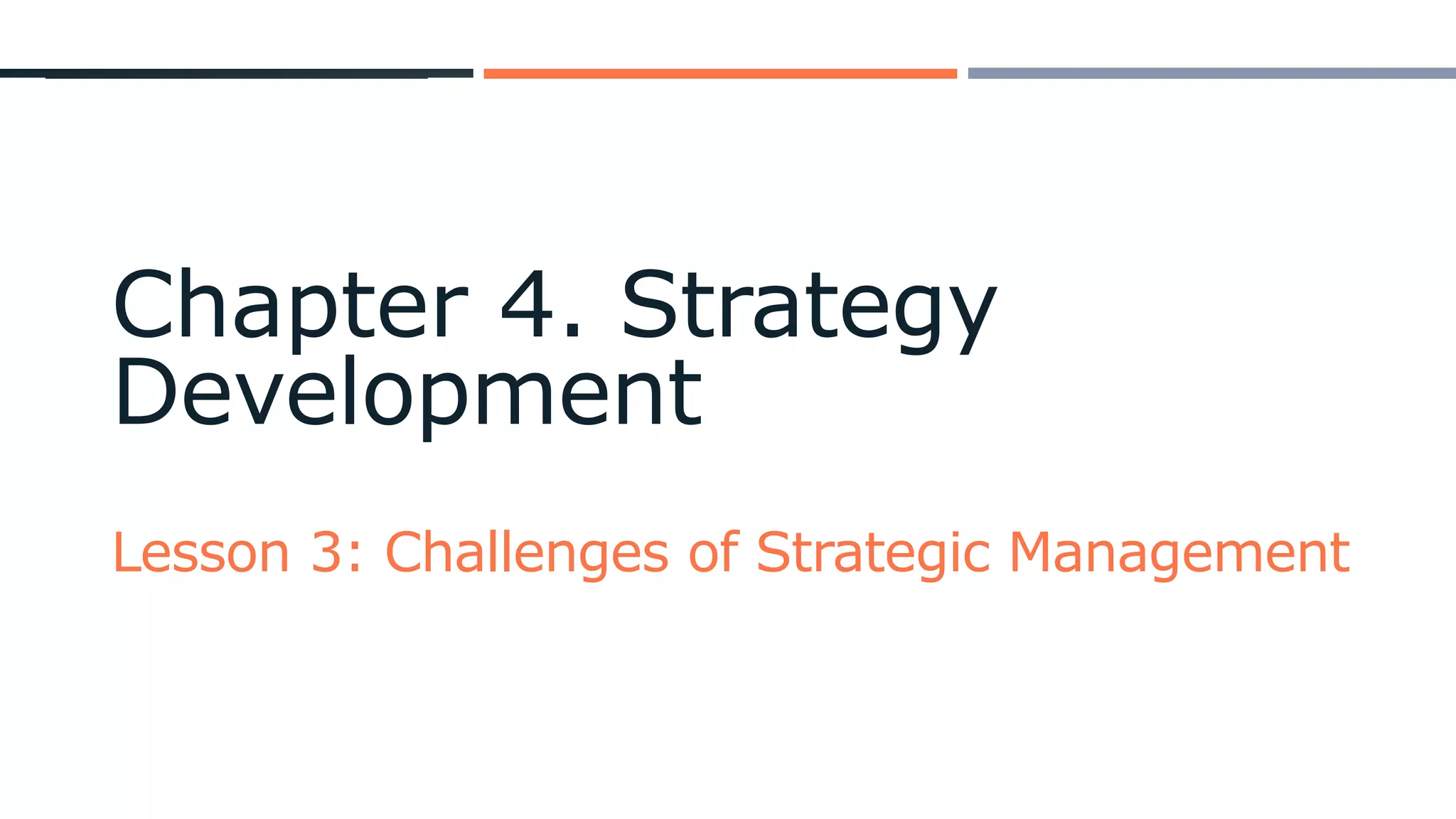 Chapter 4. Strategy Development

Lesson 3: Challenges of Strategic Management